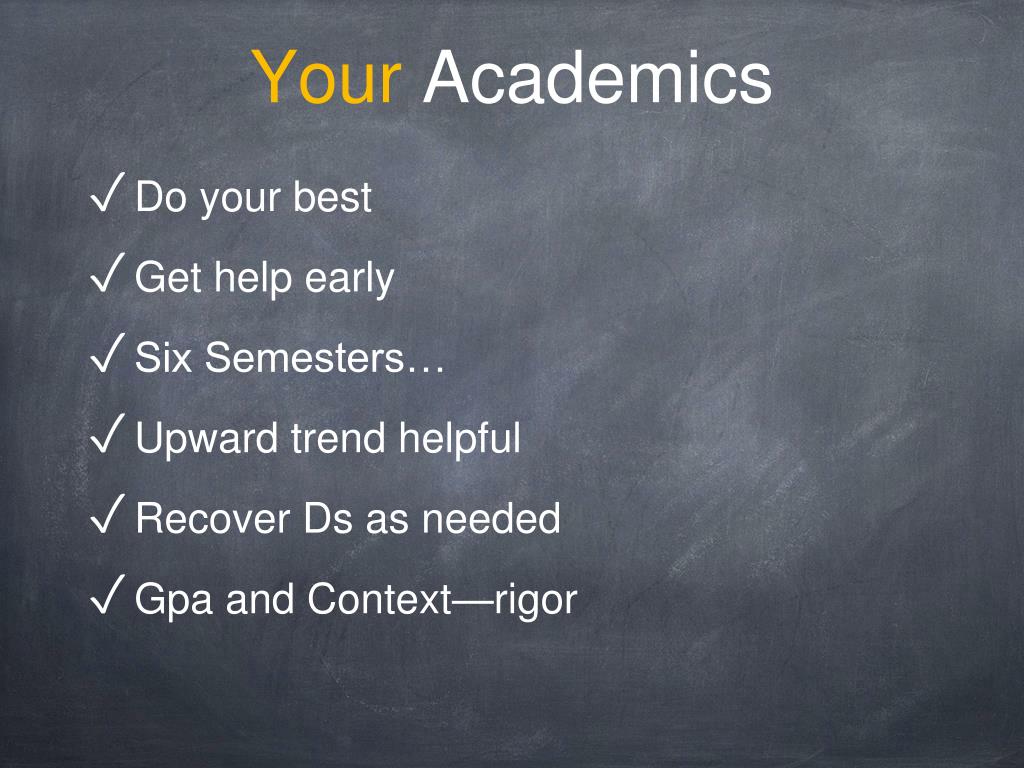 Your Academics

✓ Do your best

✓ Get help early

✓ Six Semesters…

✓ Upward trend helpful

✓ Recover Ds as needed

✓ Gpa and Context—rigor